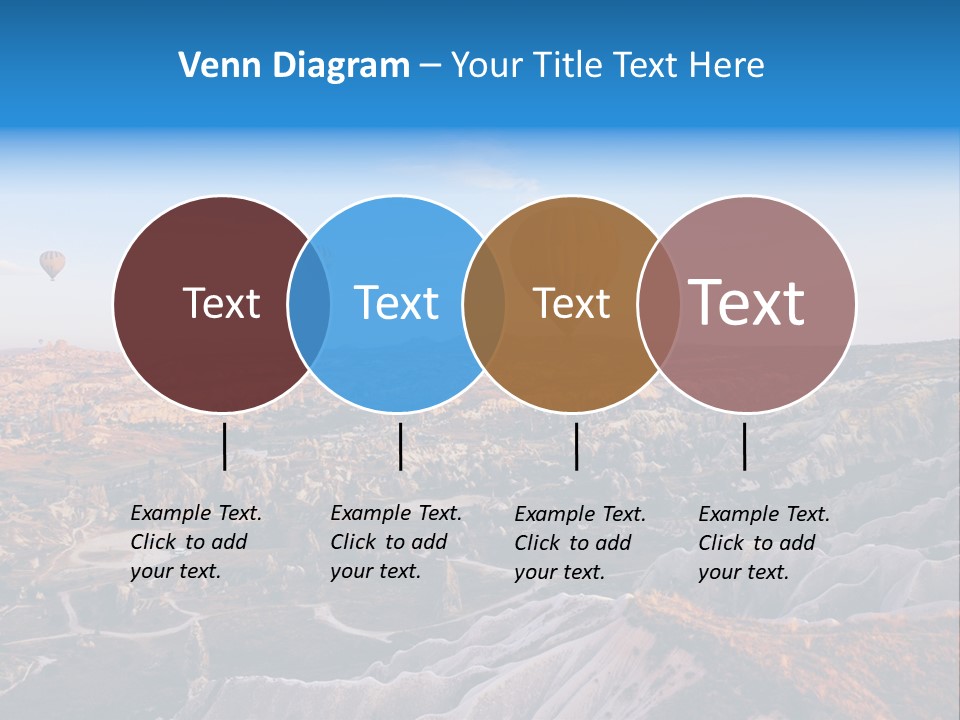 Venn Diagram – Your Title Text Here

Text

Text

Text

Text

Example Text. Click to add your text.

Example Text. Click to add your text.

Example Text. Click to add your text.

Example Text. Click to add your text.